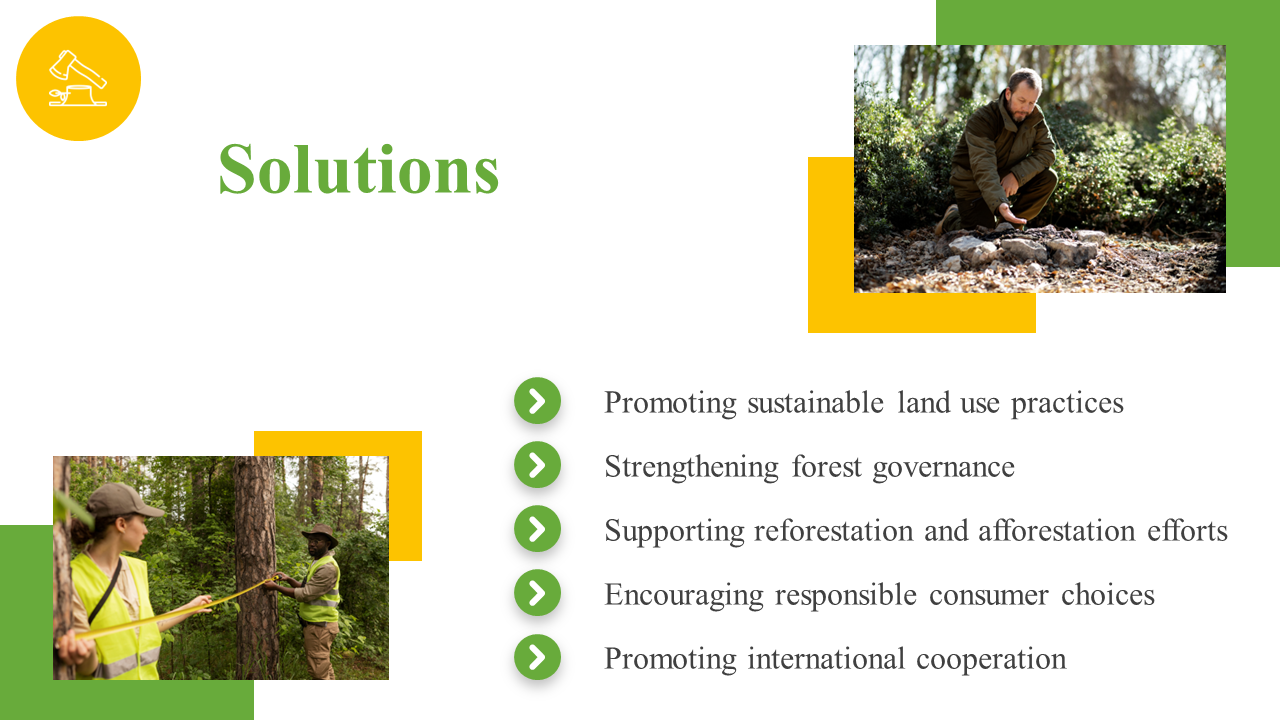 Solutions

Promoting sustainable land use practices

Strengthening forest governance

Supporting reforestation and afforestation efforts

Encouraging responsible consumer choices

Promoting international cooperation